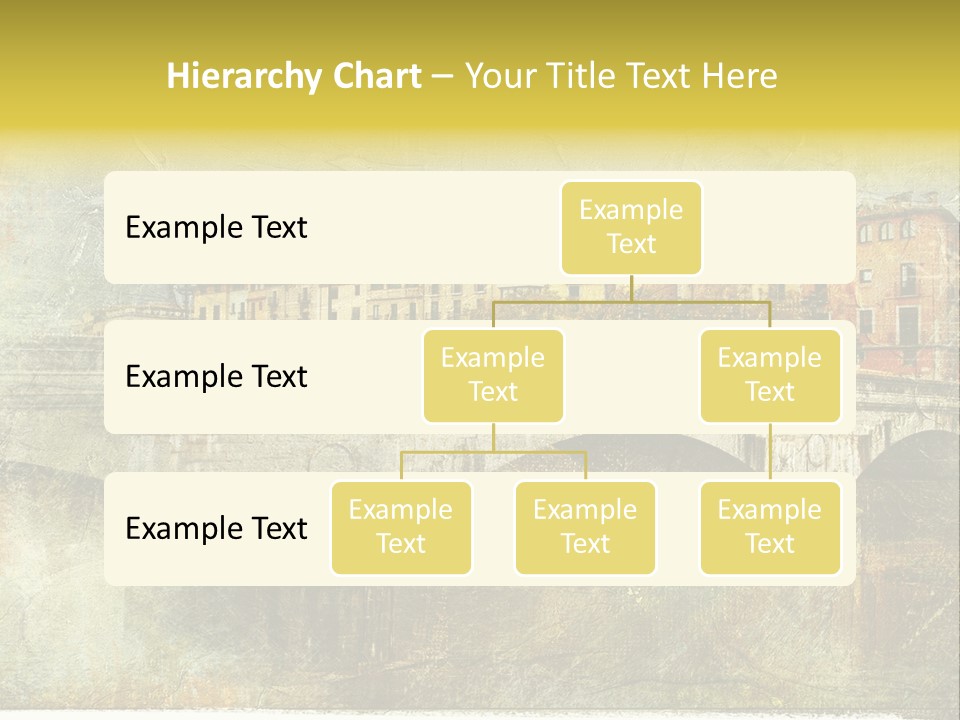 Hierarchy Chart – Your Title Text Here

Example Text

Example Text

Example Text

Example Text

Example Text

Example Text

Example Text

Example Text

Example Text